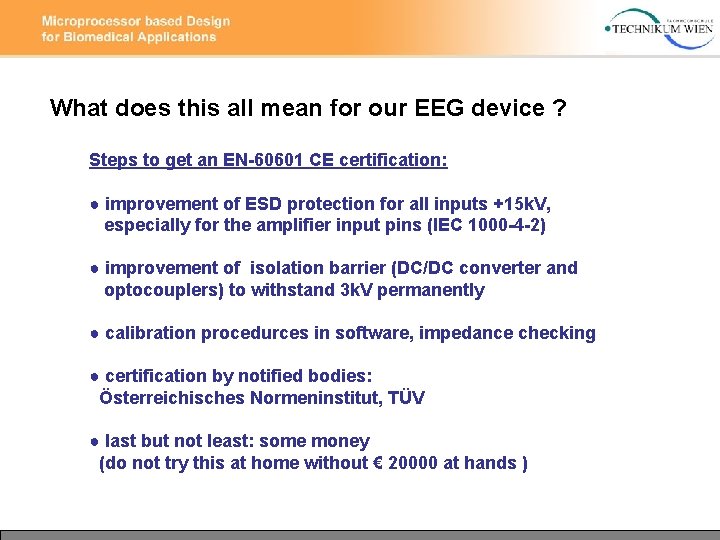 Microprocessor based Design
for Biomedical Applications

FACHHOCHSCHULE
TECHNIKUM WIEN

What does this all mean for our EEG device ?

Steps to get an EN-60601 CE certification:

● improvement of ESD protection for all inputs +15kV, especially for the amplifier input pins (IEC 1000-4-2)

● improvement of isolation barrier (DC/DC converter and optocouplers) to withstand 3kV permanently

● calibration procedurces in software, impedance checking

● certification by notified bodies:
Österreichisches Normeninstitut, TÜV

● last but not least: some money
(do not try this at home without € 20000 at hands )